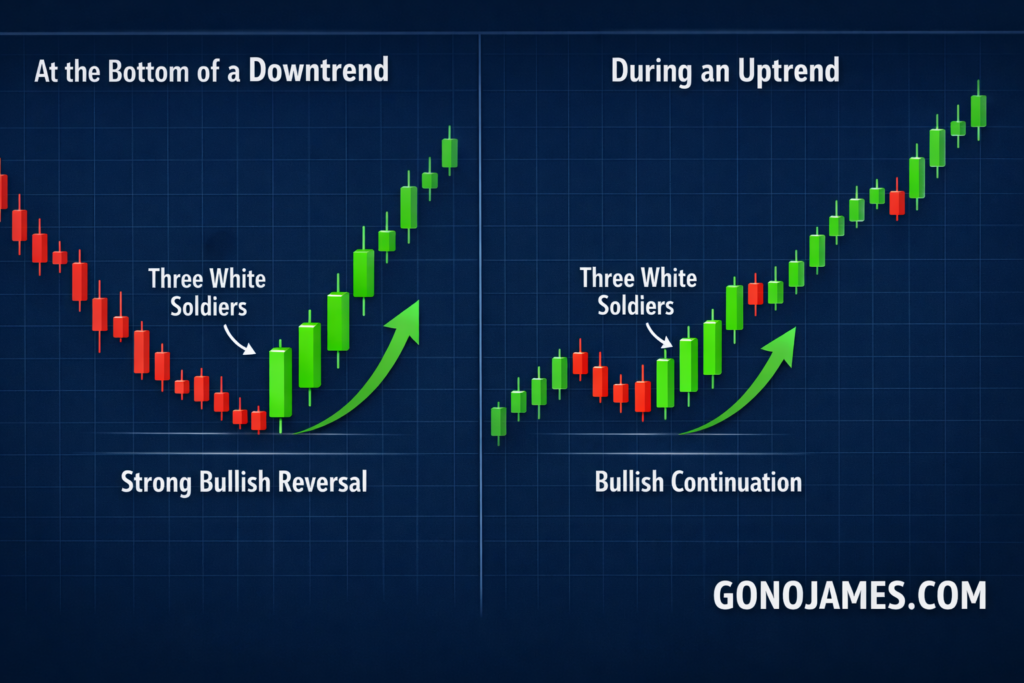 At the Bottom of a Downtrend

Three White Soldiers

Strong Bullish Reversal

During an Uptrend

Three White Soldiers

Bullish Continuation

GONOJAMES.COM